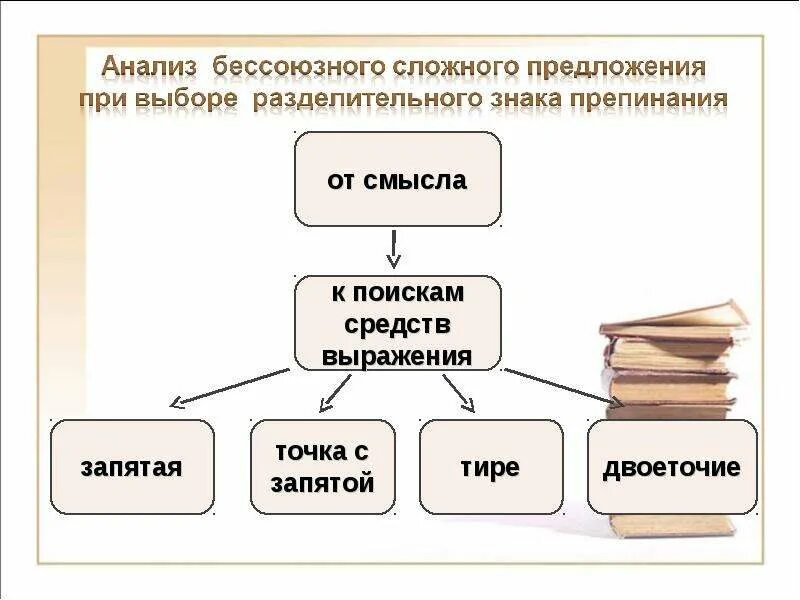 Анализ бессоюзного сложного предложения при выборе разделительного знака препинания

от смысла

к поискам средств выражения

запятая

точка с запятой

тире

двоеточие